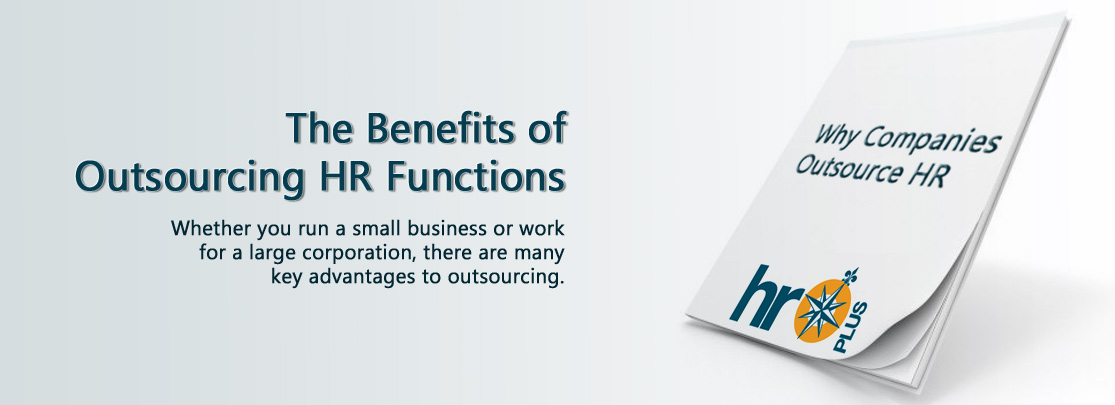 The Benefits of Outsourcing HR Functions

Whether you run a small business or work for a large corporation, there are many key advantages to outsourcing.

Why Companies Outsource HR

hr PLUS